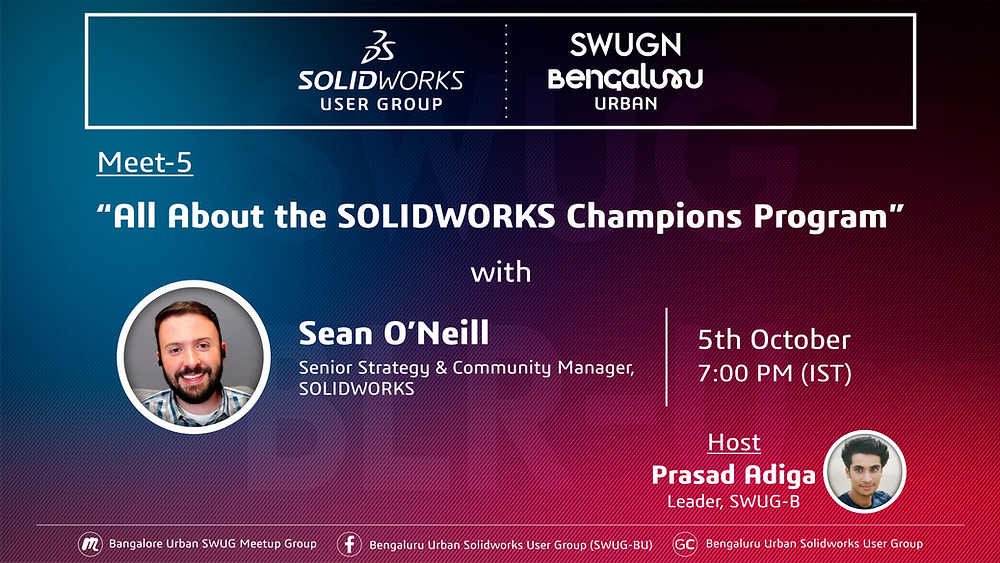 SOLIDWORKS USER GROUP

SWUGN Bengaluru URBAN

Meet-5

"All About the SOLIDWORKS Champions Program"

with

Sean O'Neill

Senior Strategy & Community Manager, SOLIDWORKS

5th October
7:00 PM (IST)

Host

Prasad Adiga

Leader, SWUG-B

Bangalore Urban SWUG Meetup Group

Bengaluru Urban Solidworks User Group (SWUG-BU)

GC Bengaluru Urban Solidworks User Group